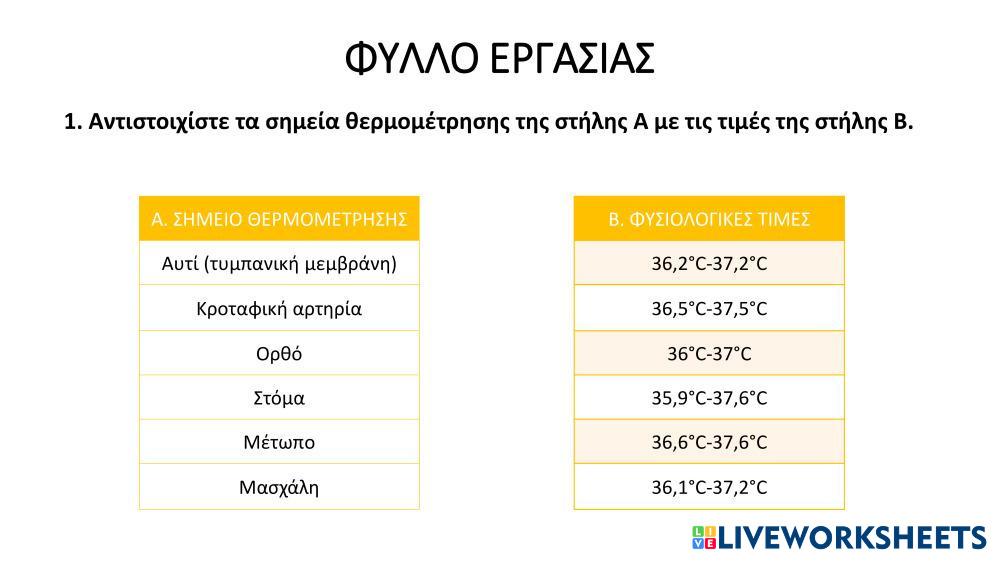 ΦΥΛΛΟ ΕΡΓΑΣΙΑΣ

1. Αντιστοιχίστε τα σημεία θερμομέτρησης της στήλης Α με τις τιμές της στήλης Β.

| Α. ΣΗΜΕΙΟ ΘΕΡΜΟΜΕΤΡΗΣΗΣ |
|---|
| Αυτί (τυμπανική μεμβράνη) |
| Κροταφική αρτηρία |
| Ορθό |
| Στόμα |
| Μέτωπο |
| Μασχάλη |

| Β. ΦΥΣΙΟΛΟΓΙΚΕΣ ΤΙΜΕΣ |
|---|
| 36,2°C-37,2°C |
| 36,5°C-37,5°C |
| 36°C-37°C |
| 35,9°C-37,6°C |
| 36,6°C-37,6°C |
| 36,1°C-37,2°C |

LIVEWORKSHEETS